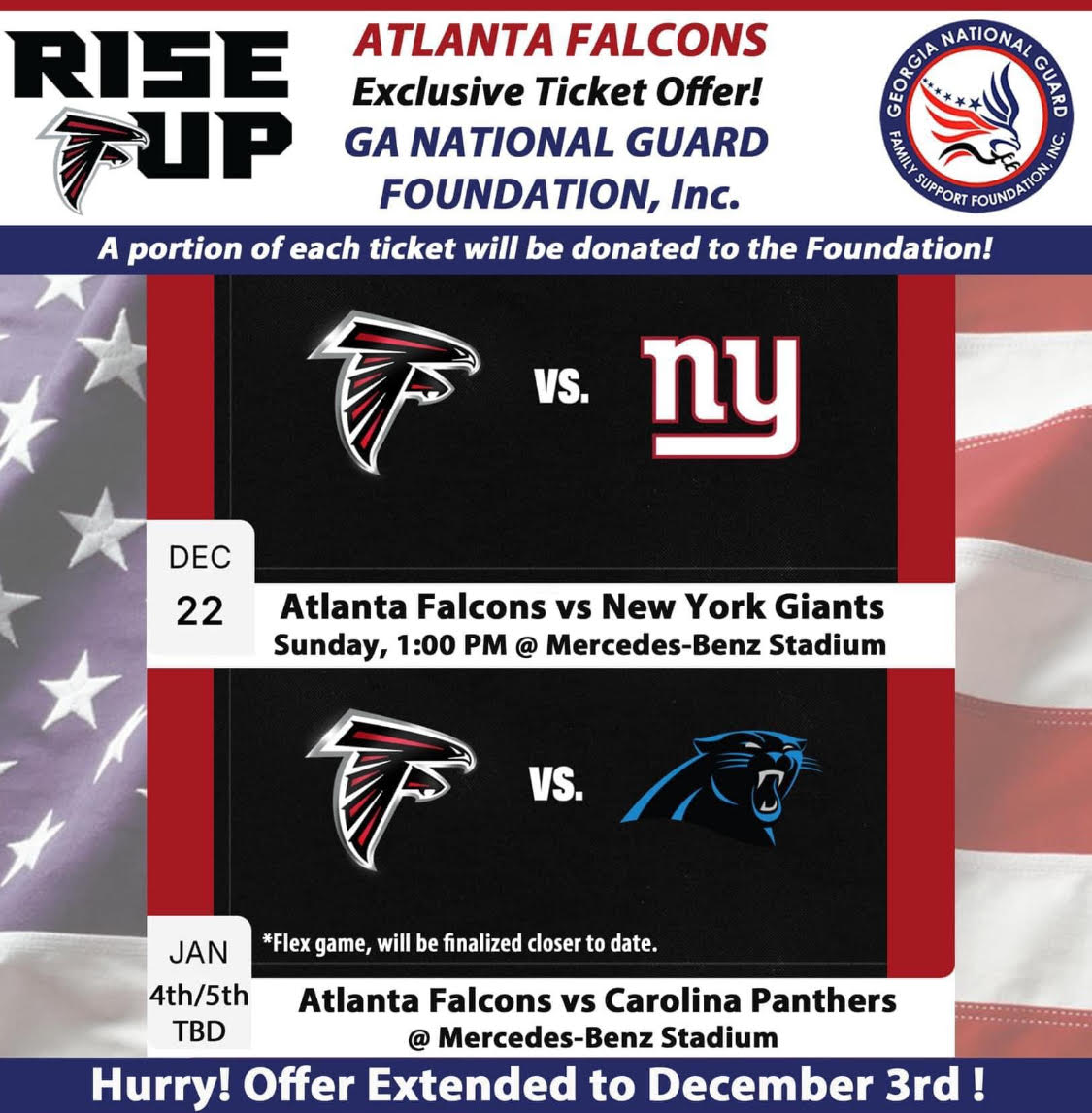 RISE UP

ATLANTA FALCONS
Exclusive Ticket Offer!
GA NATIONAL GUARD
FOUNDATION, Inc.

GEORGIA NATIONAL GUARD FAMILY SUPPORT FOUNDATION, INC.

A portion of each ticket will be donated to the Foundation!

VS.

ny

DEC
22

Atlanta Falcons vs New York Giants
Sunday, 1:00 PM @ Mercedes-Benz Stadium

VS.

*Flex game, will be finalized closer to date.

JAN
4th/5th
TBD

Atlanta Falcons vs Carolina Panthers
@ Mercedes-Benz Stadium

Hurry! Offer Extended to December 3rd !